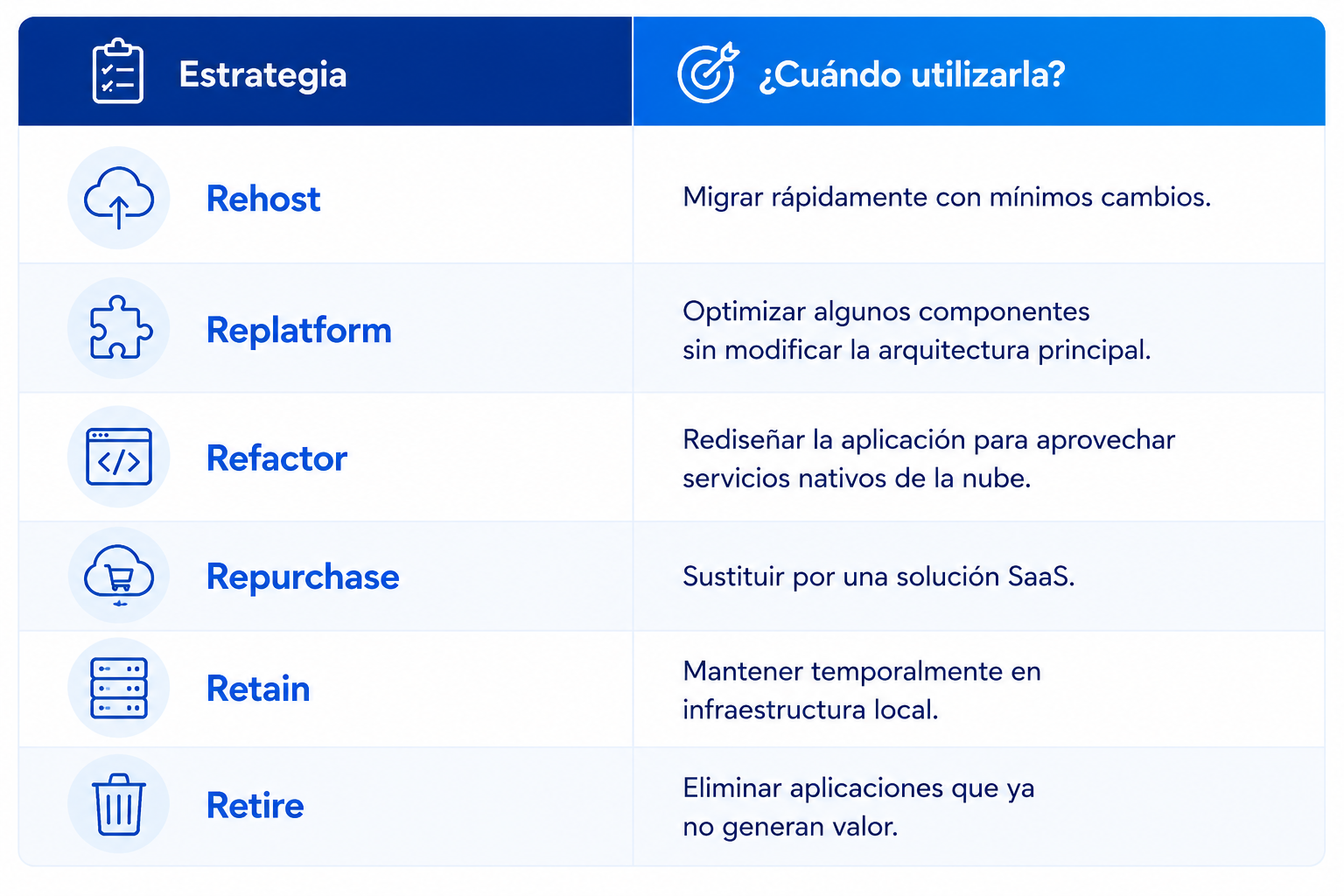 | Estrategia | ¿Cuándo utilizarla? |
|---|---|
| Rehost | Migrar rápidamente con mínimos cambios. |
| Replatform | Optimizar algunos componentes sin modificar la arquitectura principal. |
| Refactor | Rediseñar la aplicación para aprovechar servicios nativos de la nube. |
| Repurchase | Sustituir por una solución SaaS. |
| Retain | Mantener temporalmente en infraestructura local. |
| Retire | Eliminar aplicaciones que ya no generan valor. |